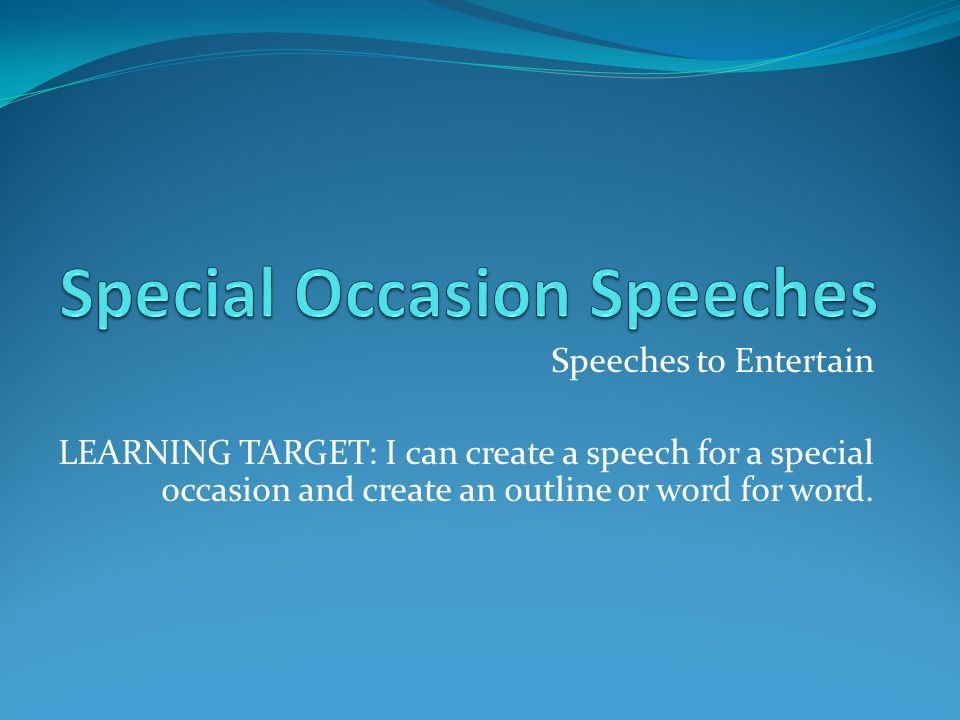 Special Occasion Speeches

Speeches to Entertain

LEARNING TARGET: I can create a speech for a special occasion and create an outline or word for word.